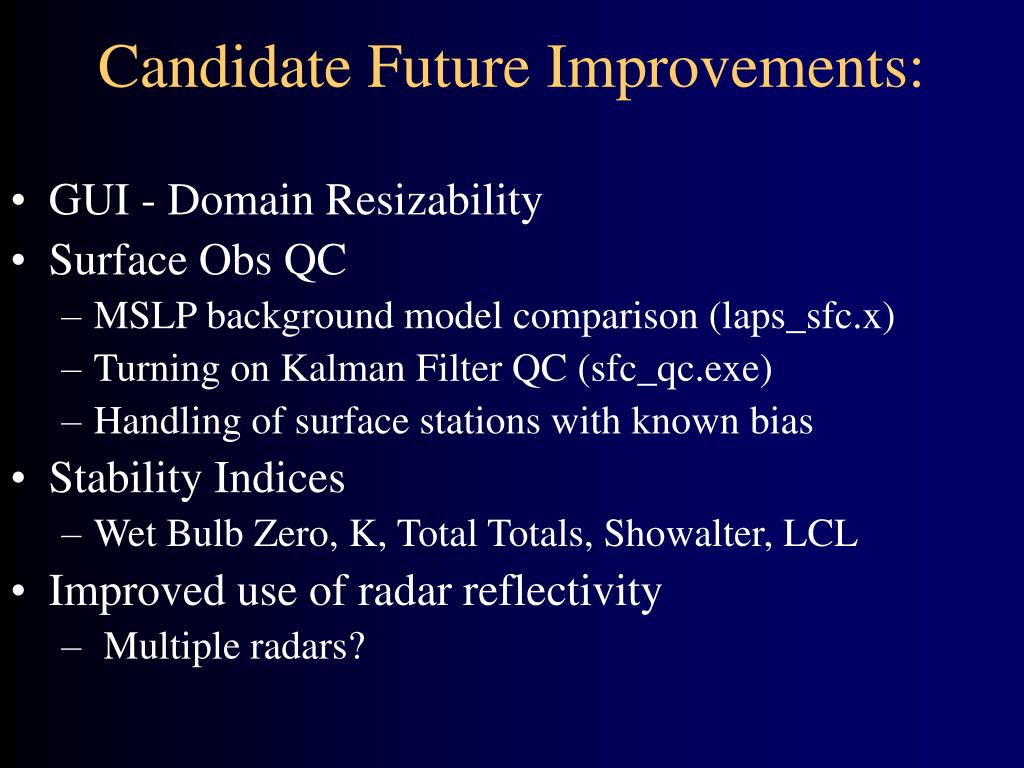 Candidate Future Improvements:

• GUI - Domain Resizability
• Surface Obs QC
– MSLP background model comparison (laps_sfc.x)
– Turning on Kalman Filter QC (sfc_qc.exe)
– Handling of surface stations with known bias
• Stability Indices
– Wet Bulb Zero, K, Total Totals, Showalter, LCL
• Improved use of radar reflectivity
– Multiple radars?